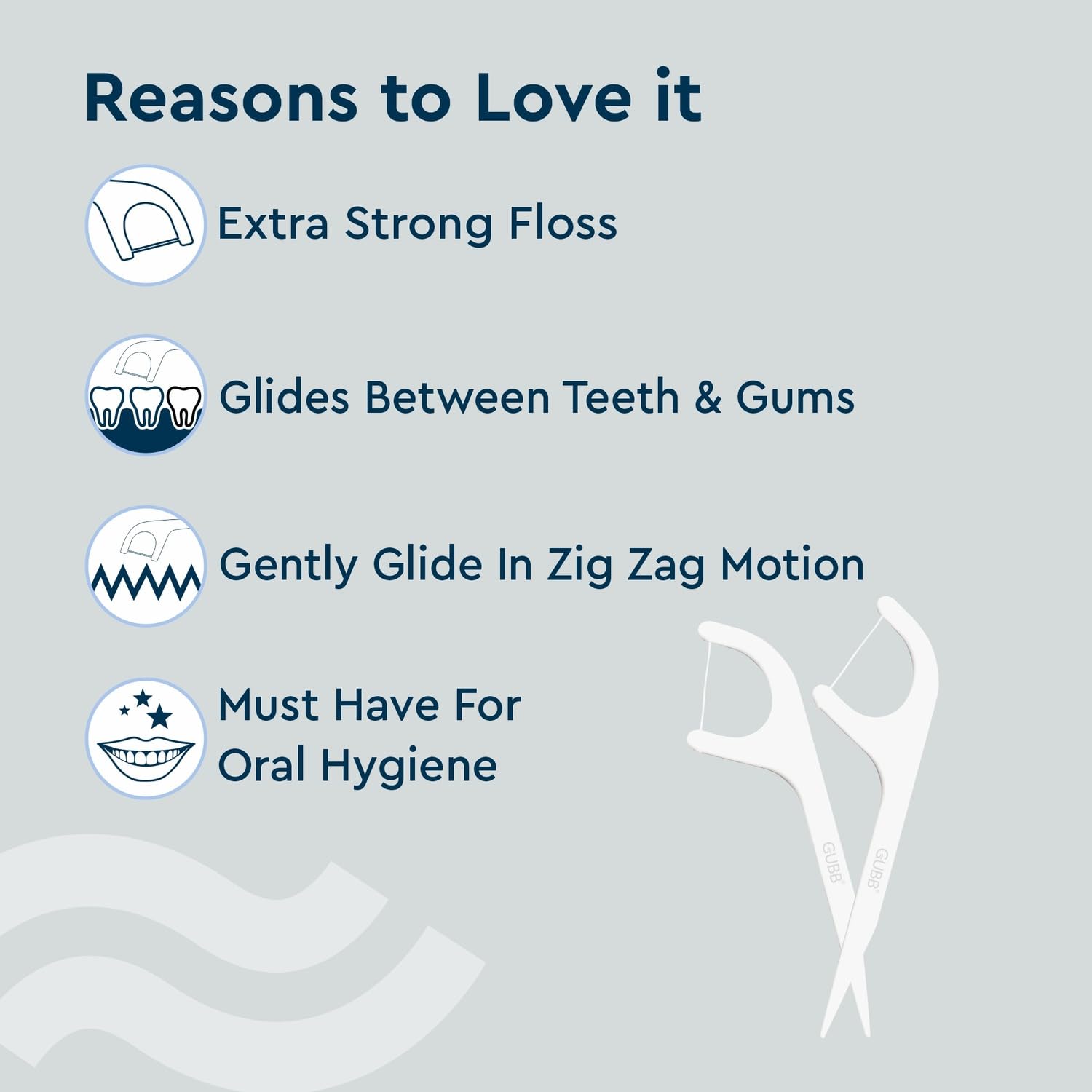 Reasons to Love it

Extra Strong Floss

Glides Between Teeth & Gums

Gently Glide In Zig Zag Motion

Must Have For Oral Hygiene

GUBB

GUBB